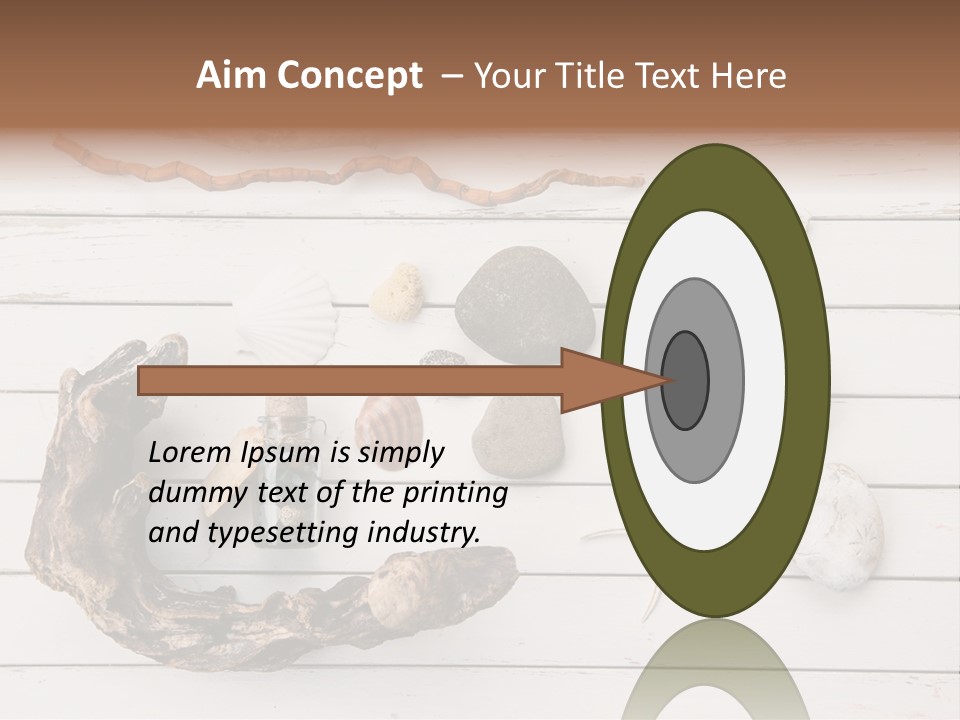 Aim Concept – Your Title Text Here

Lorem Ipsum is simply dummy text of the printing and typesetting industry.